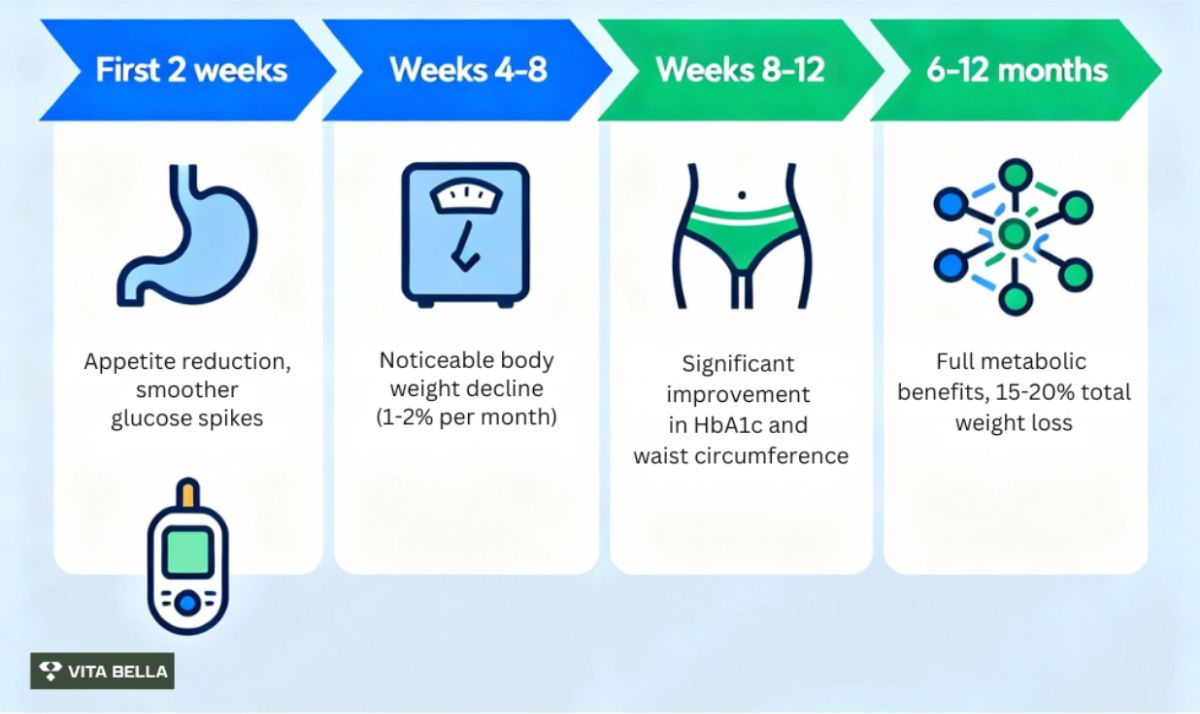 First 2 weeks

Appetite reduction, smoother glucose spikes

Weeks 4-8

Noticeable body weight decline (1-2% per month)

Weeks 8-12

Significant improvement in HbA1c and waist circumference

6-12 months

Full metabolic benefits, 15-20% total weight loss

VITA BELLA